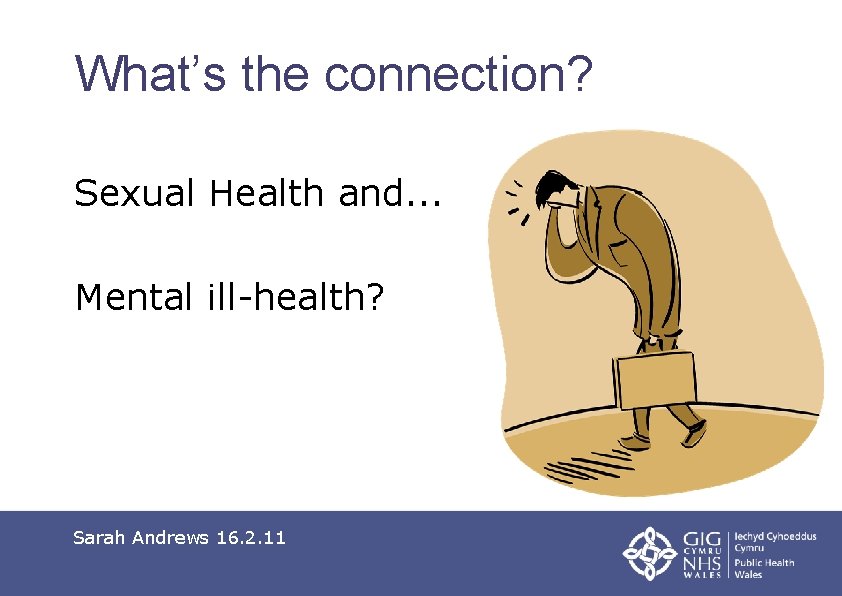 What's the connection?

Sexual Health and...

Mental ill-health?

Sarah Andrews 16.2.11

GIG CYMRU NHS WALES

Iechyd Cyhoeddus Cymru
Public Health Wales